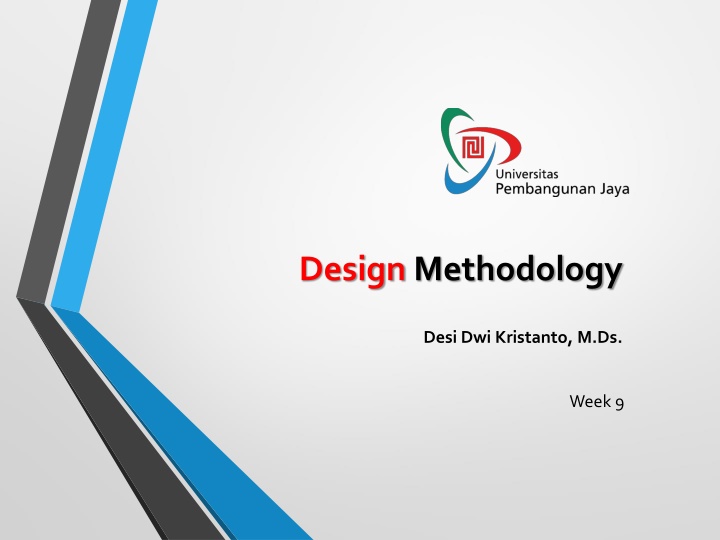 Universitas
Pembangunan Jaya

Design Methodology

Desi Dwi Kristanto, M.Ds.

Week 9